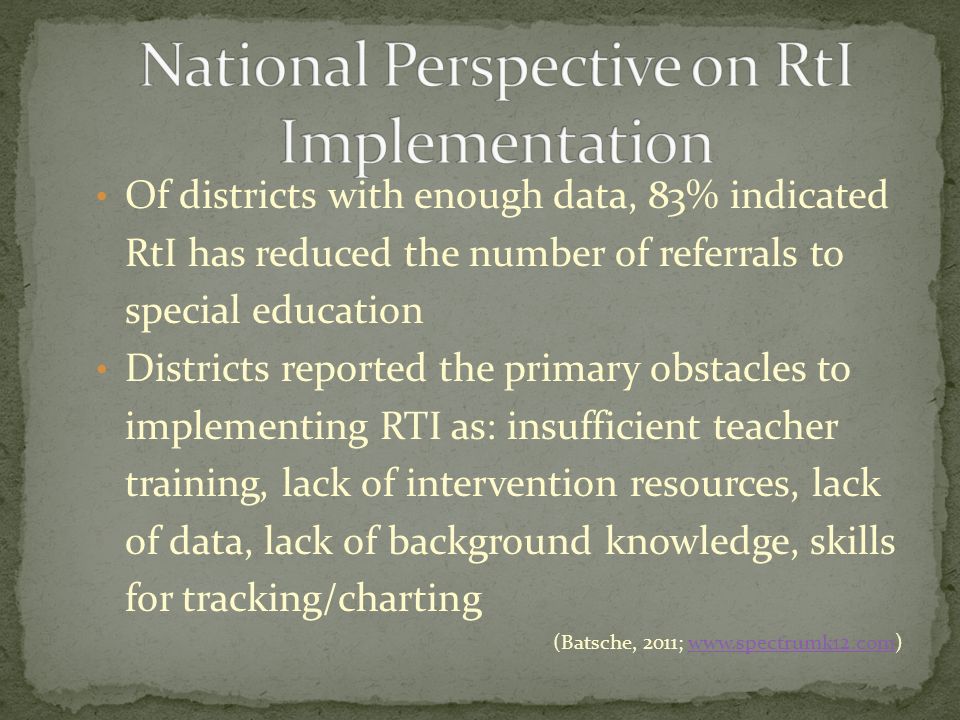 National Perspective on RtI Implementation

• Of districts with enough data, 83% indicated RtI has reduced the number of referrals to special education
• Districts reported the primary obstacles to implementing RTI as: insufficient teacher training, lack of intervention resources, lack of data, lack of background knowledge, skills for tracking/charting

(Batsche, 2011; www.spectrumk12.com)